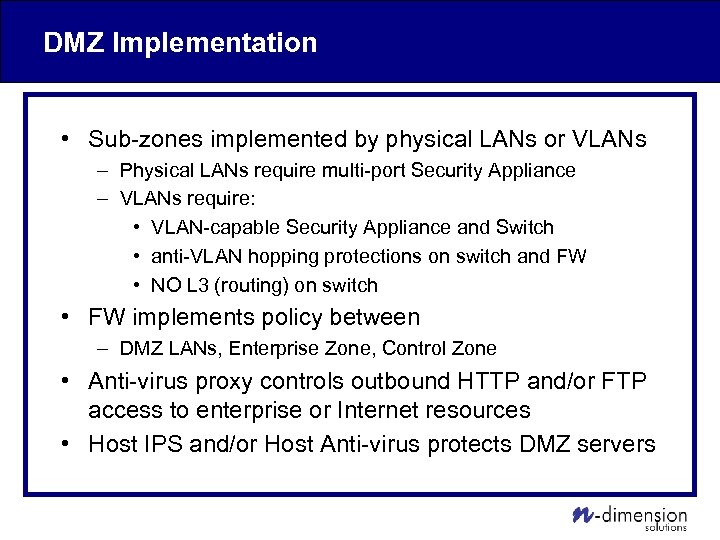 DMZ Implementation

• Sub-zones implemented by physical LANs or VLANs
– Physical LANs require multi-port Security Appliance
– VLANs require:
• VLAN-capable Security Appliance and Switch
• anti-VLAN hopping protections on switch and FW
• NO L3 (routing) on switch

• FW implements policy between
– DMZ LANs, Enterprise Zone, Control Zone

• Anti-virus proxy controls outbound HTTP and/or FTP access to enterprise or Internet resources

• Host IPS and/or Host Anti-virus protects DMZ servers

n-dimension solutions